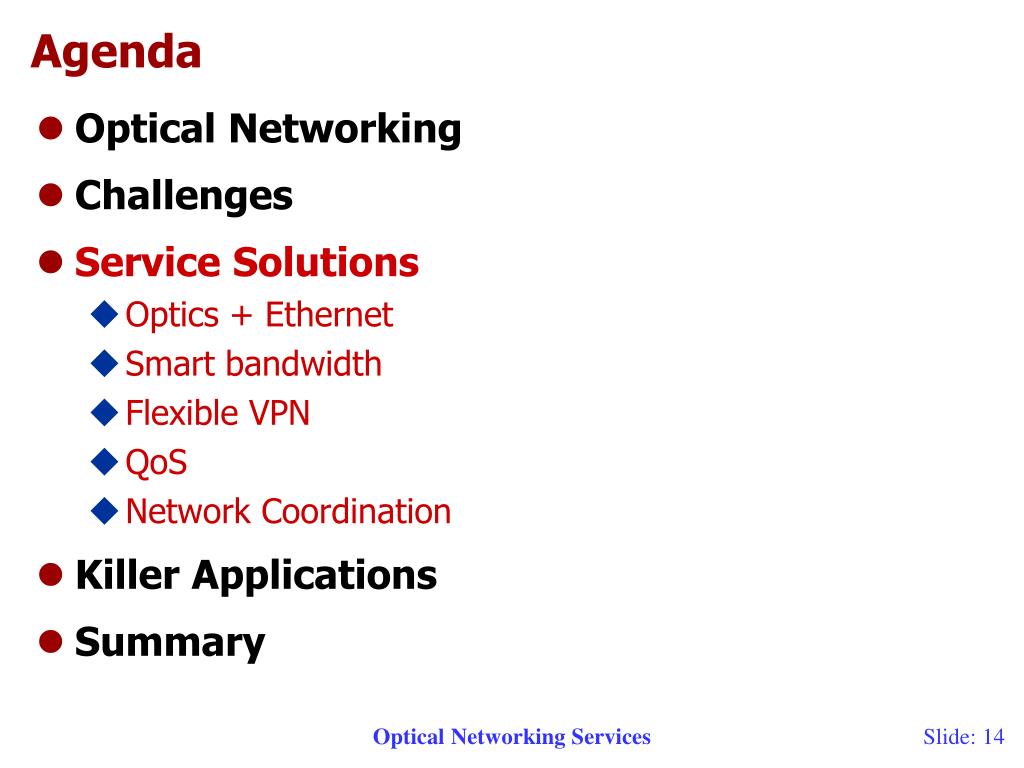 Agenda

- Optical Networking
- Challenges
- Service Solutions
  - Optics + Ethernet
  - Smart bandwidth
  - Flexible VPN
  - QoS
  - Network Coordination
- Killer Applications
- Summary

Optical Networking Services

Slide: 14